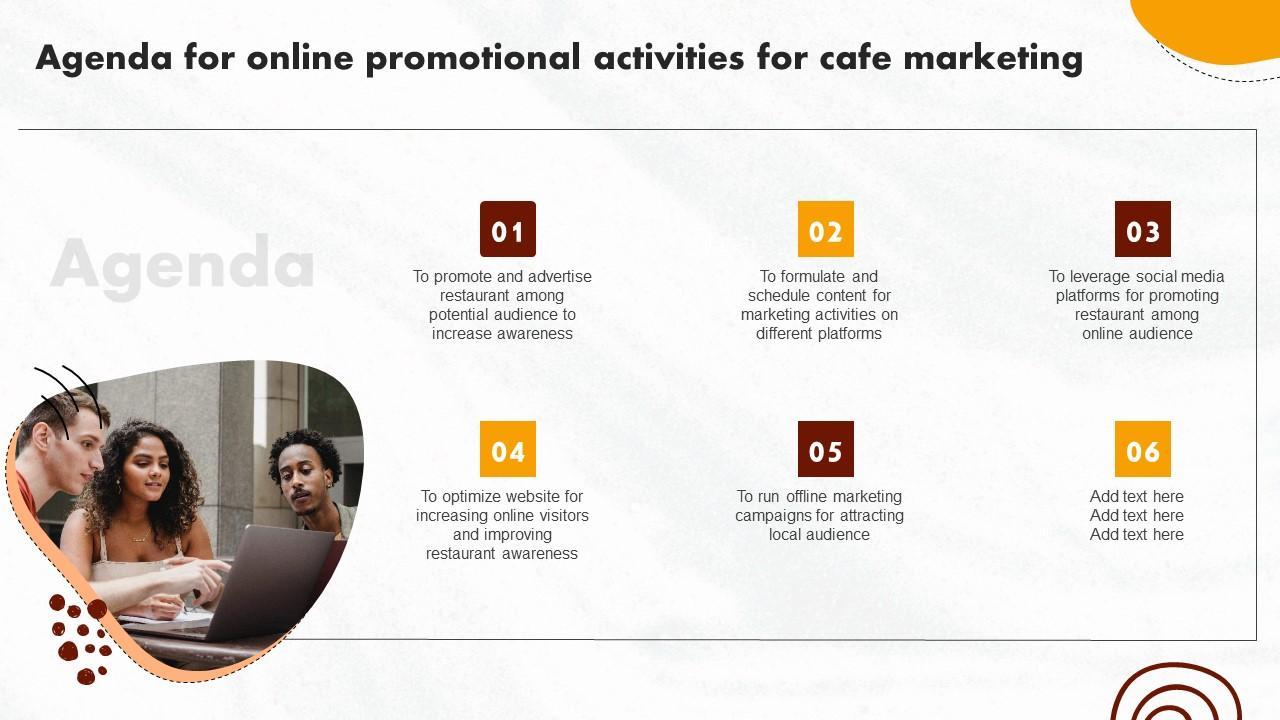 Agenda for online promotional activities for cafe marketing

Agenda

01
To promote and advertise restaurant among potential audience to increase awareness

02
To formulate and schedule content for marketing activities on different platforms

03
To leverage social media platforms for promoting restaurant among online audience

04
To optimize website for increasing online visitors and improving restaurant awareness

05
To run offline marketing campaigns for attracting local audience

06
Add text here
Add text here
Add text here